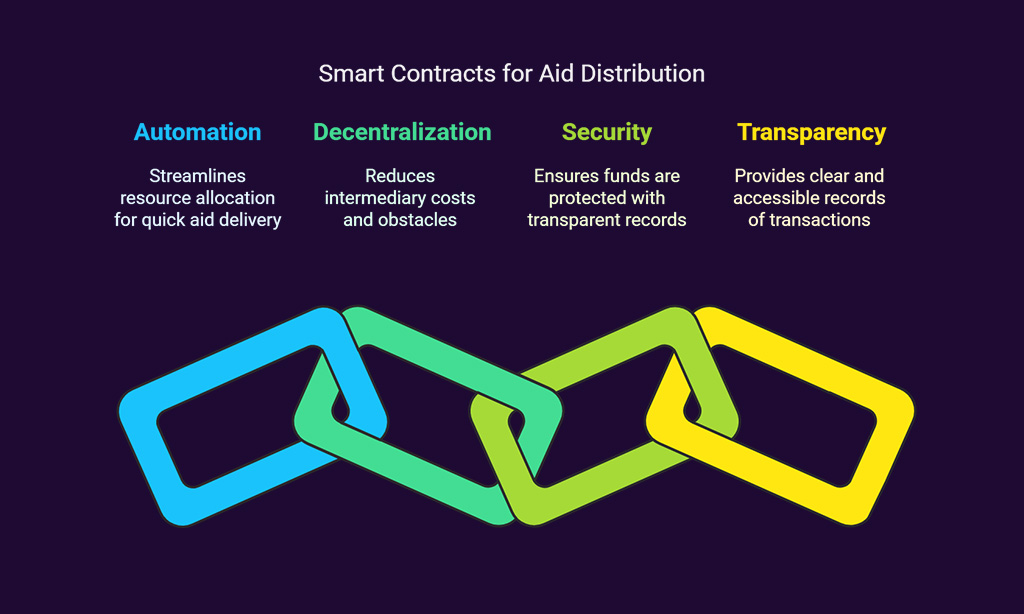 Smart Contracts for Aid Distribution

Automation

Streamlines resource allocation for quick aid delivery

Decentralization

Reduces intermediary costs and obstacles

Security

Ensures funds are protected with transparent records

Transparency

Provides clear and accessible records of transactions